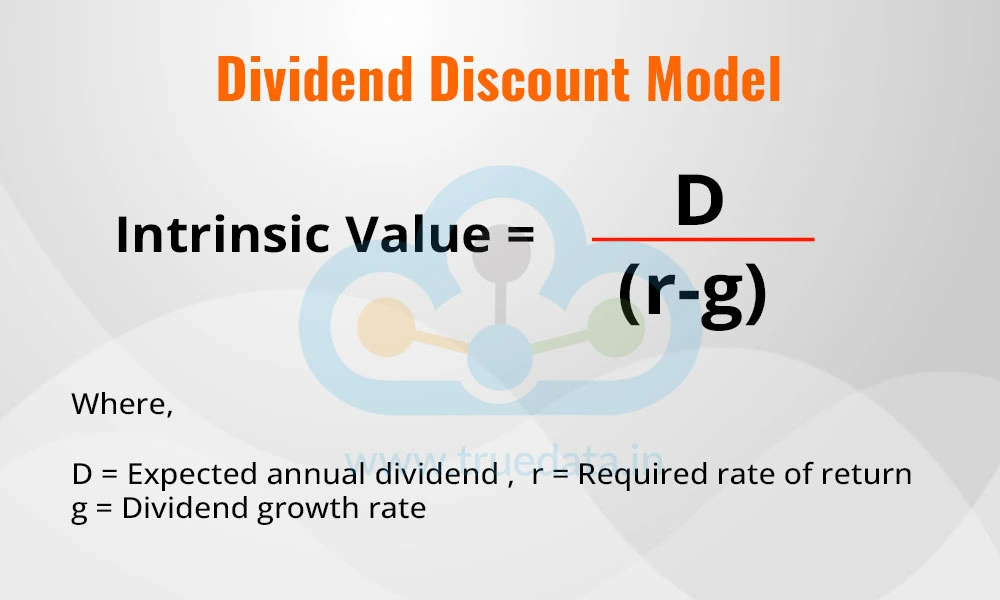 Dividend Discount Model

Intrinsic Value = $\frac{D}{(r-g)}$

Where,

www.truedata.in

D = Expected annual dividend , r = Required rate of return
g = Dividend growth rate